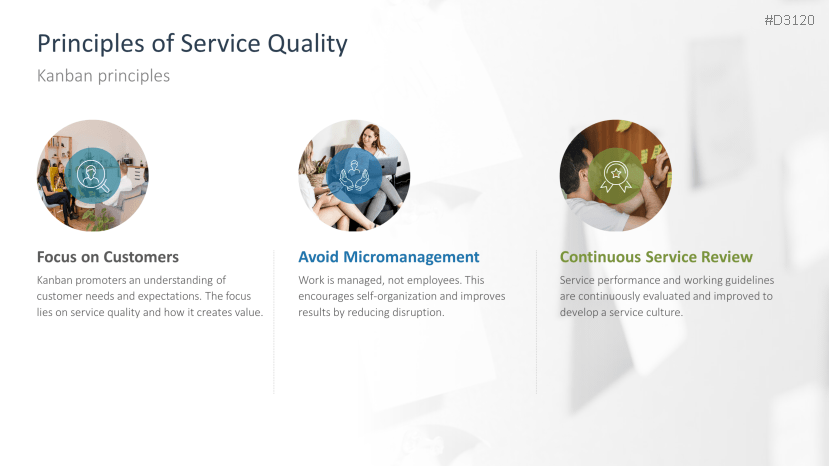 #D3120

Principles of Service Quality

Kanban principles

Focus on Customers

Kanban promoters an understanding of customer needs and expectations. The focus lies on service quality and how it creates value.

Avoid Micromanagement

Work is managed, not employees. This encourages self-organization and improves results by reducing disruption.

Continuous Service Review

Service performance and working guidelines are continuously evaluated and improved to develop a service culture.